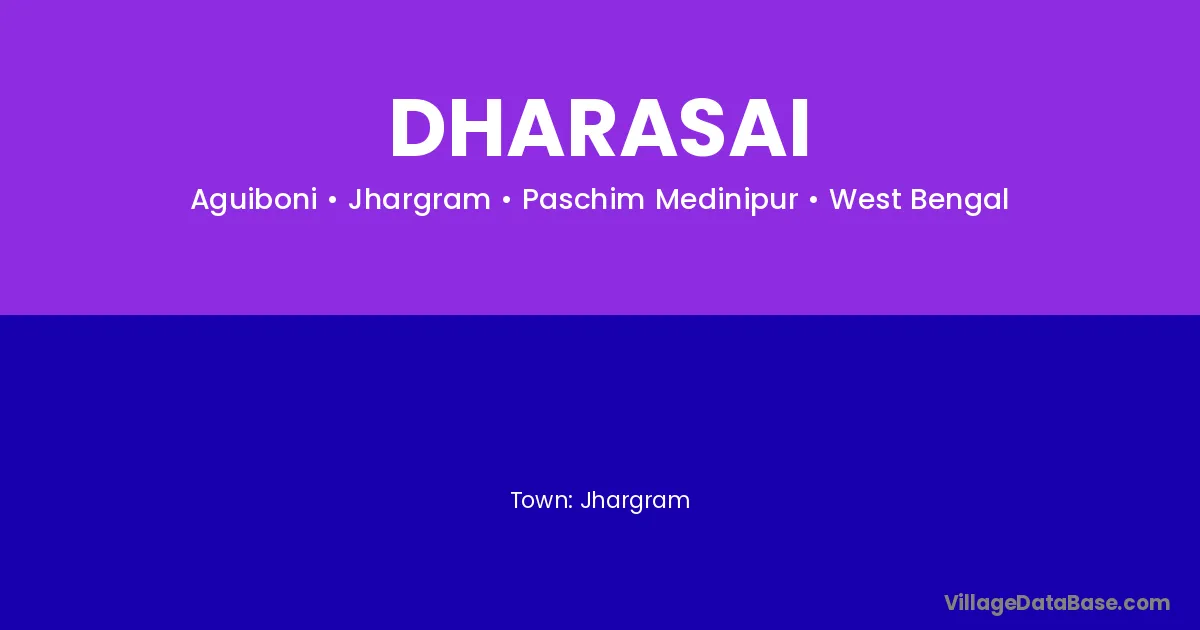 DHARASAI

Aguiboni • Jhargram • Paschim Medinipur • West Bengal

Town: Jhargram

VillageDataBase.com